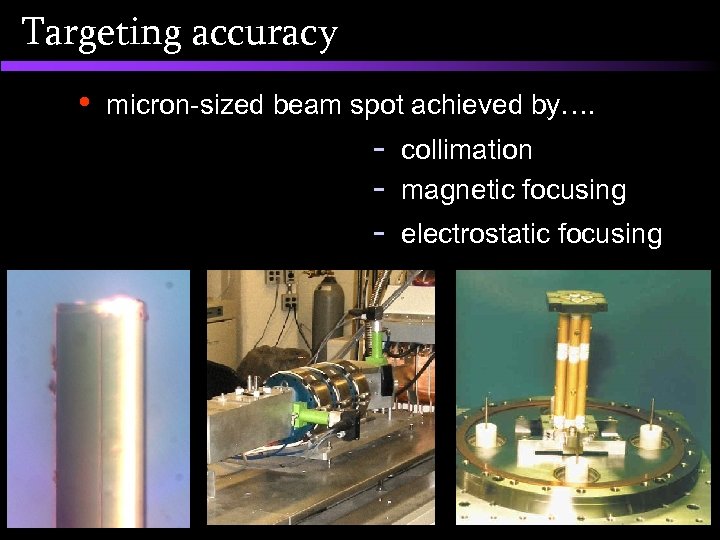 Targeting accuracy

• micron-sized beam spot achieved by….

- collimation
- magnetic focusing
- electrostatic focusing